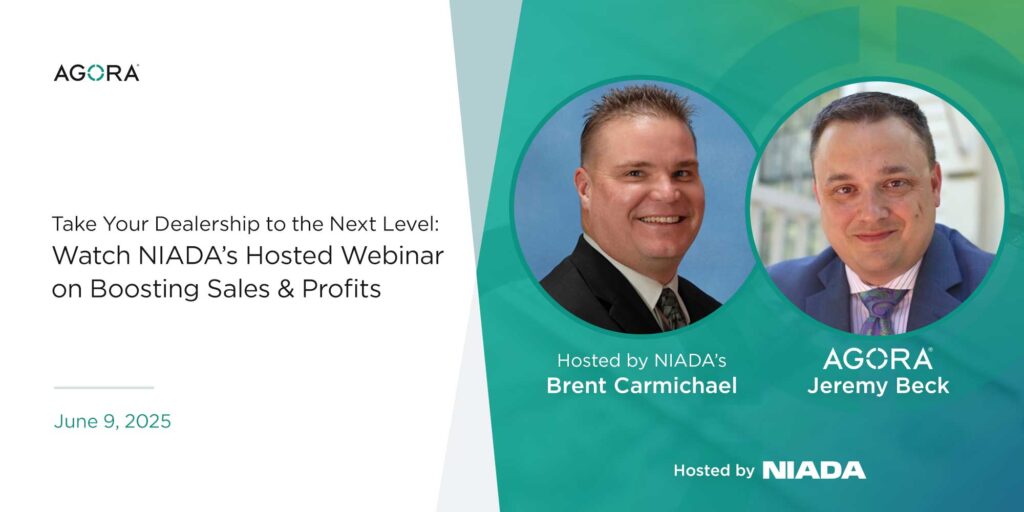 AGORA

Take Your Dealership to the Next Level: Watch NIADA's Hosted Webinar on Boosting Sales & Profits

June 9, 2025

Hosted by NIADA's
Brent Carmichael

AGORA
Jeremy Beck

Hosted by NIADA